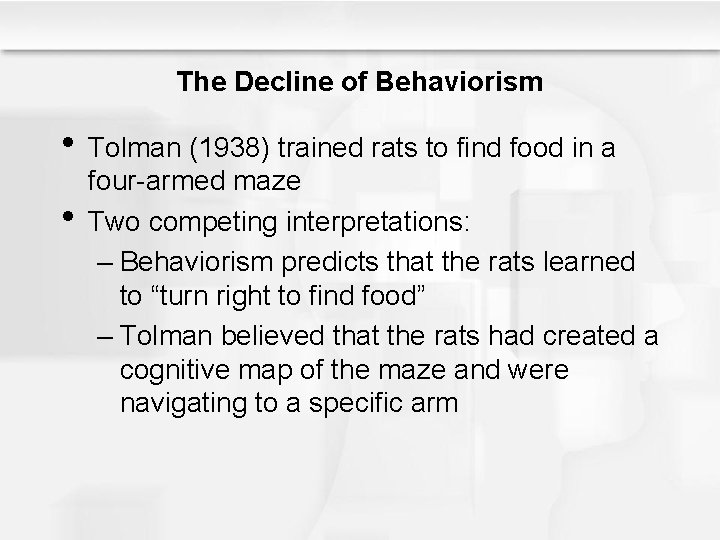 The Decline of Behaviorism

• Tolman (1938) trained rats to find food in a four-armed maze
• Two competing interpretations:
– Behaviorism predicts that the rats learned to “turn right to find food”
– Tolman believed that the rats had created a cognitive map of the maze and were navigating to a specific arm